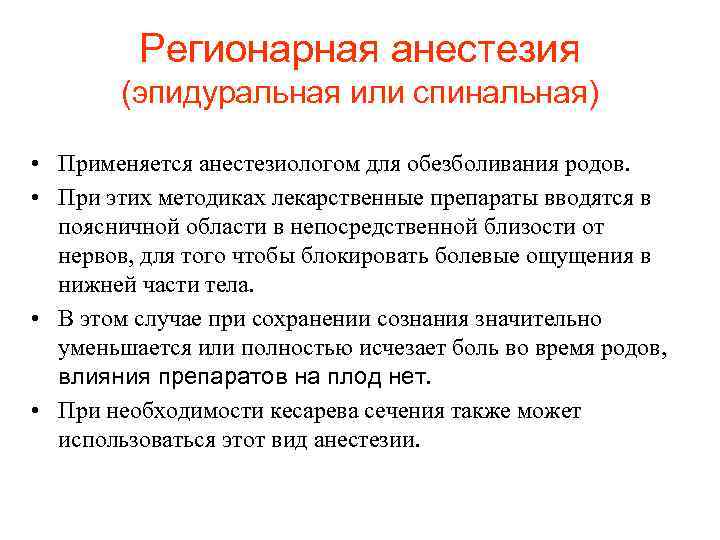 Регионарная анестезия
(эпидуральная или спинальная)

• Применяется анестезиологом для обезболивания родов.
• При этих методиках лекарственные препараты вводятся в поясничной области в непосредственной близости от нервов, для того чтобы блокировать болевые ощущения в нижней части тела.
• В этом случае при сохранении сознания значительно уменьшается или полностью исчезает боль во время родов, влияния препаратов на плод нет.
• При необходимости кесарева сечения также может использоваться этот вид анестезии.